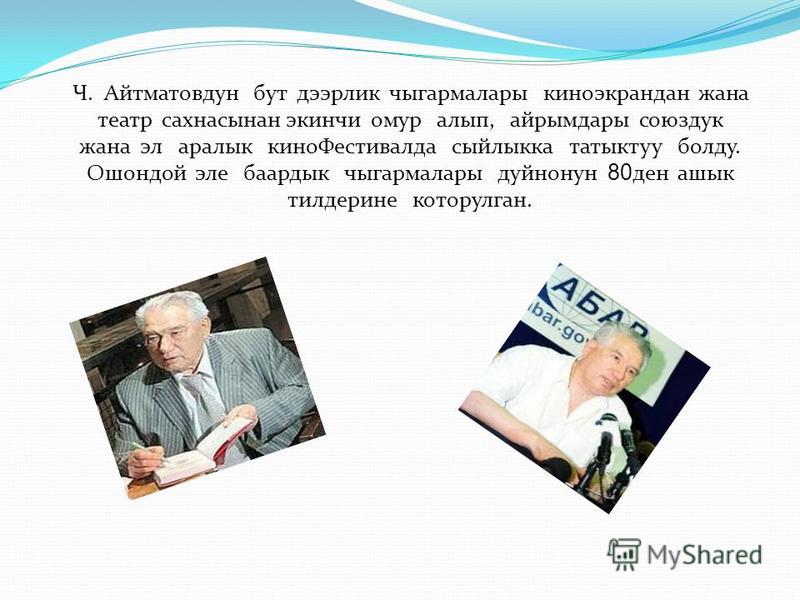 Ч. Айтматовдун бут дээрлик чыгармалары киноэкрандан жана театр сахнасынан экинчи омур алып, айрымдары союздук жана эл аралык киноФестивалда сыйлыкка татыктуу болду. Ошондой эле баардык чыгармалары дуйнонун 80ден ашык тилдерине которулган.

АБАР
bar.go

MyShared